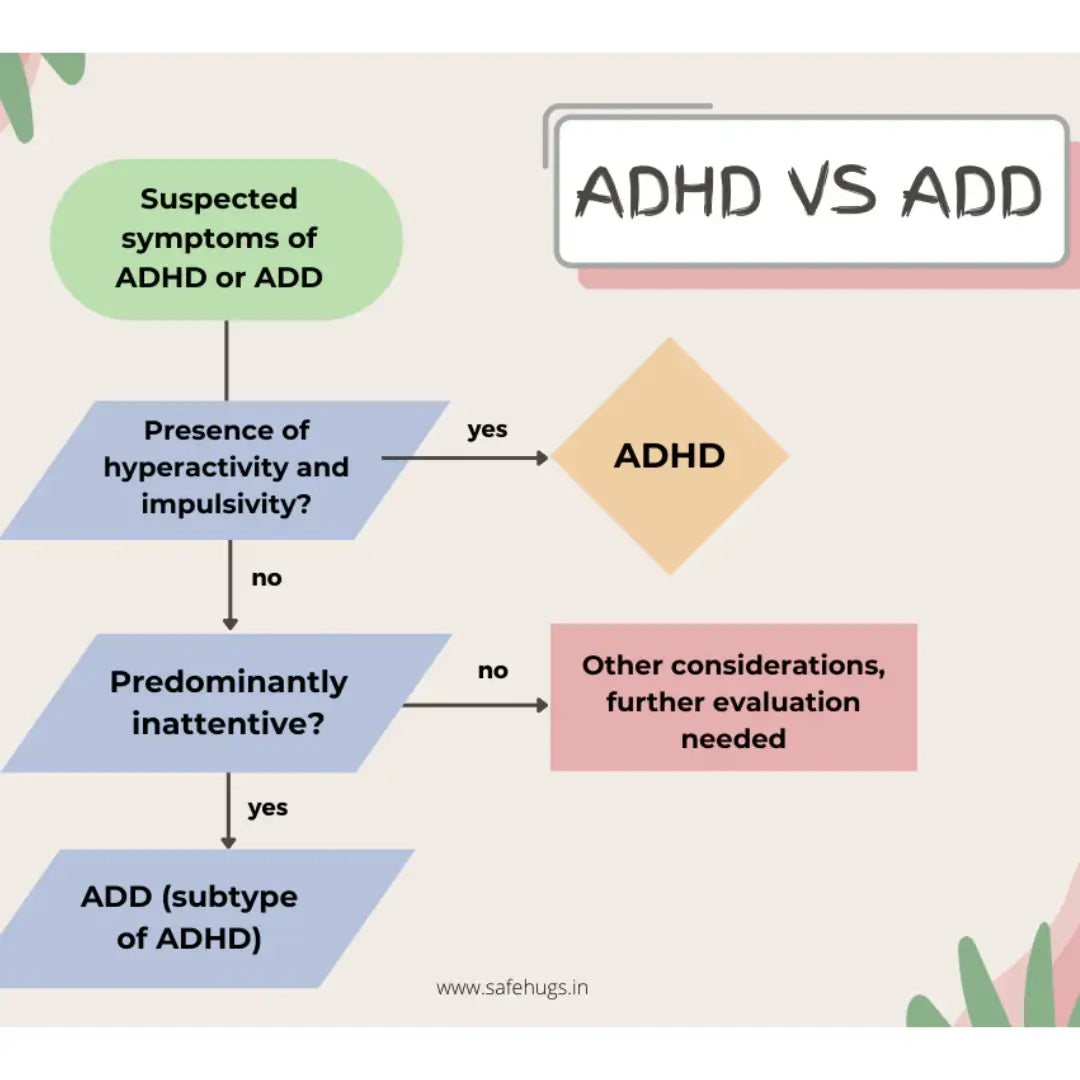 ADHD VS ADD

Suspected symptoms of ADHD or ADD

Presence of hyperactivity and impulsivity?

yes

ADHD

no

Predominantly inattentive?

no

Other considerations, further evaluation needed

yes

ADD (subtype of ADHD)

www.safehugs.in